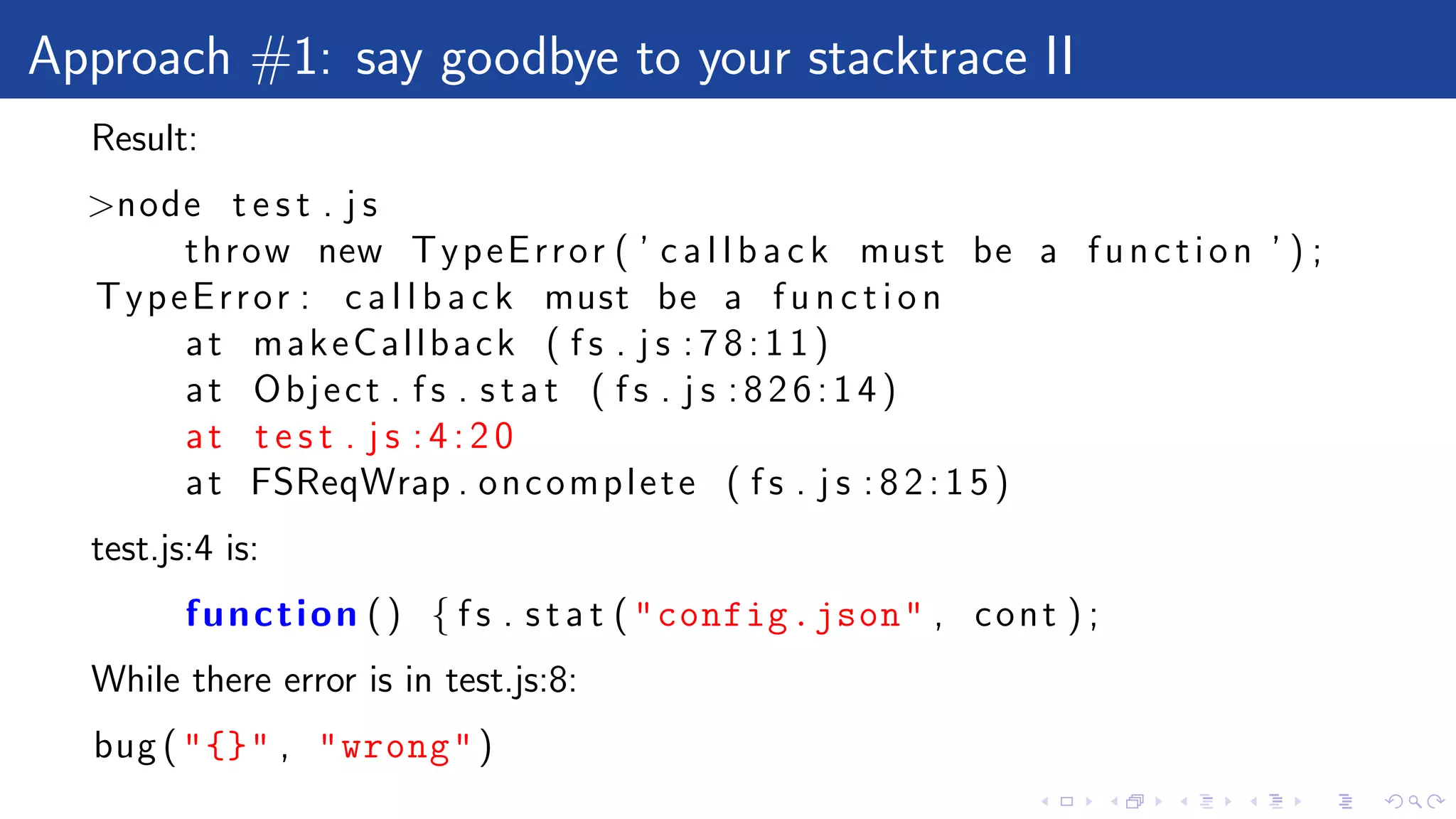 Approach #1: say goodbye to your stacktrace II

Result:

>node test.js
    throw new TypeError('callback must be a function');
TypeError: callback must be a function
    at makeCallback (fs.js:78:11)
    at Object.fs.stat (fs.js:826:14)
    at test.js:4:20
    at FSReqWrap.oncomplete (fs.js:82:15)

test.js:4 is:

function() {fs.stat("config.json", cont);

While there error is in test.js:8:

bug("{}", "wrong")